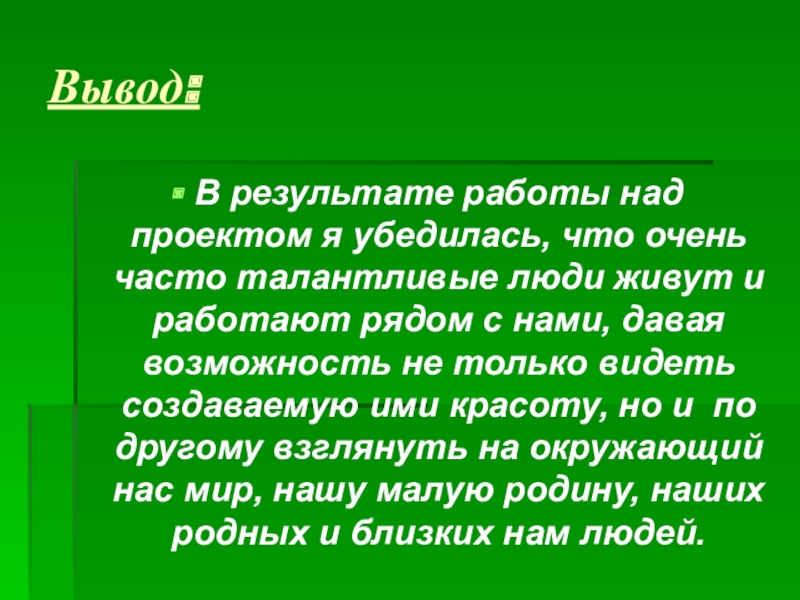 Вывод:

В результате работы над проектом я убедилась, что очень часто талантливые люди живут и работают рядом с нами, давая возможность не только видеть создаваемую ими красоту, но и  по другому взглянуть на окружающий нас мир, нашу малую родину, наших родных и близких нам людей.